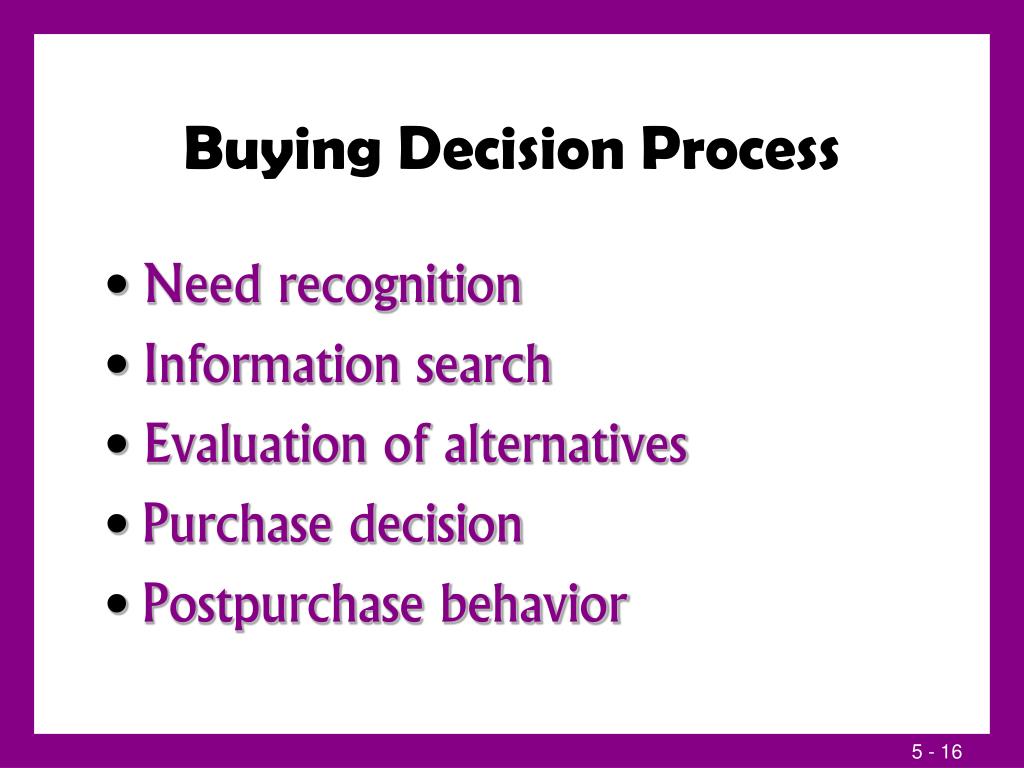 Buying Decision Process

• Need recognition
• Information search
• Evaluation of alternatives
• Purchase decision
• Postpurchase behavior

5 - 16